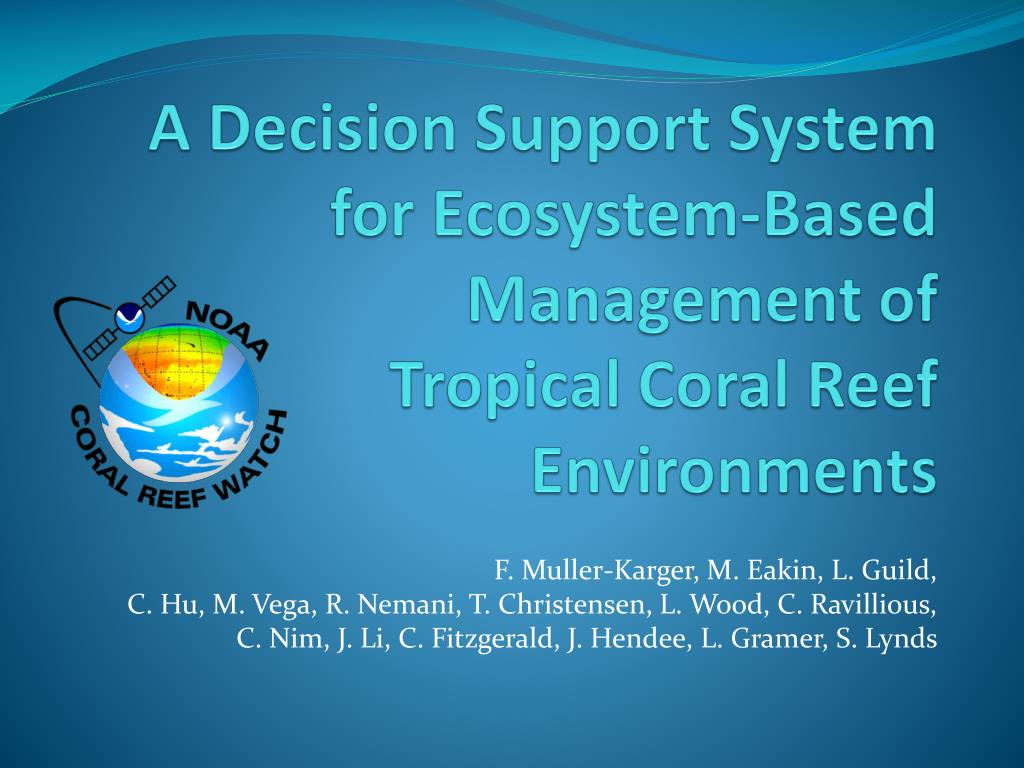 A Decision Support System for Ecosystem-Based Management of Tropical Coral Reef Environments

NOAA

CORAL REEF WATCH

F. Muller-Karger, M. Eakin, L. Guild, C. Hu, M. Vega, R. Nemani, T. Christensen, L. Wood, C. Ravillious, C. Nim, J. Li, C. Fitzgerald, J. Hendee, L. Gramer, S. Lynds